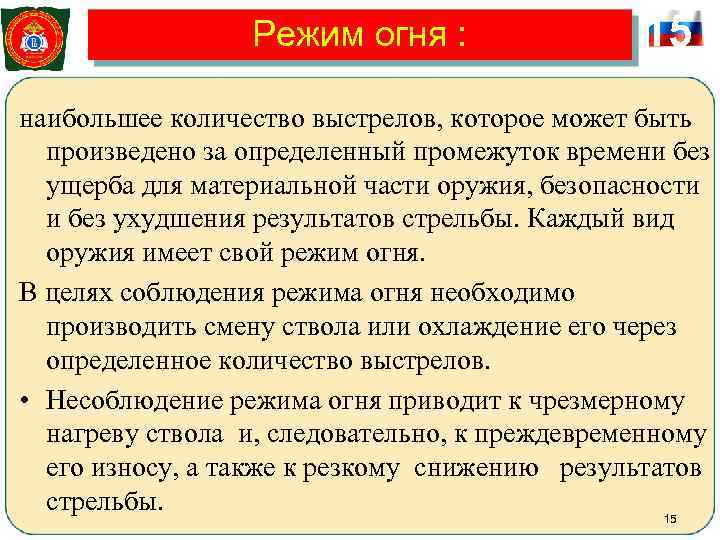 Режим огня :

15

наибольшее количество выстрелов, которое может быть произведено за определенный промежуток времени без ущерба для материальной части оружия, безопасности и без ухудшения результатов стрельбы. Каждый вид оружия имеет свой режим огня.

В целях соблюдения режима огня необходимо производить смену ствола или охлаждение его через определенное количество выстрелов.

• Несоблюдение режима огня приводит к чрезмерному нагреву ствола и, следовательно, к преждевременному его износу, а также к резкому снижению результатов стрельбы.

15